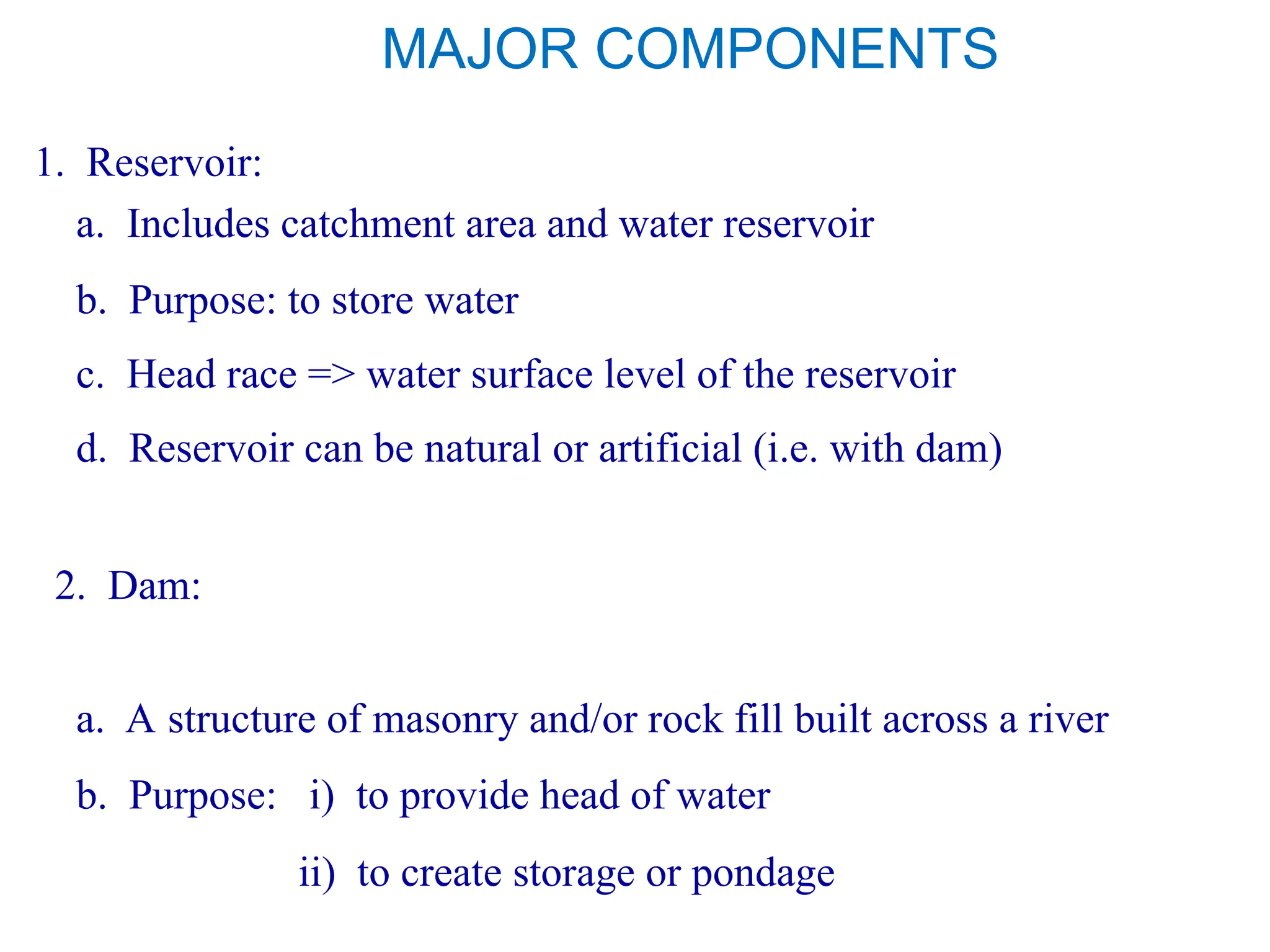 MAJOR COMPONENTS

1. Reservoir:

a. Includes catchment area and water reservoir

b. Purpose: to store water

c. Head race => water surface level of the reservoir

d. Reservoir can be natural or artificial (i.e. with dam)

2. Dam:

a. A structure of masonry and/or rock fill built across a river

b. Purpose: i) to provide head of water

ii) to create storage or pondage